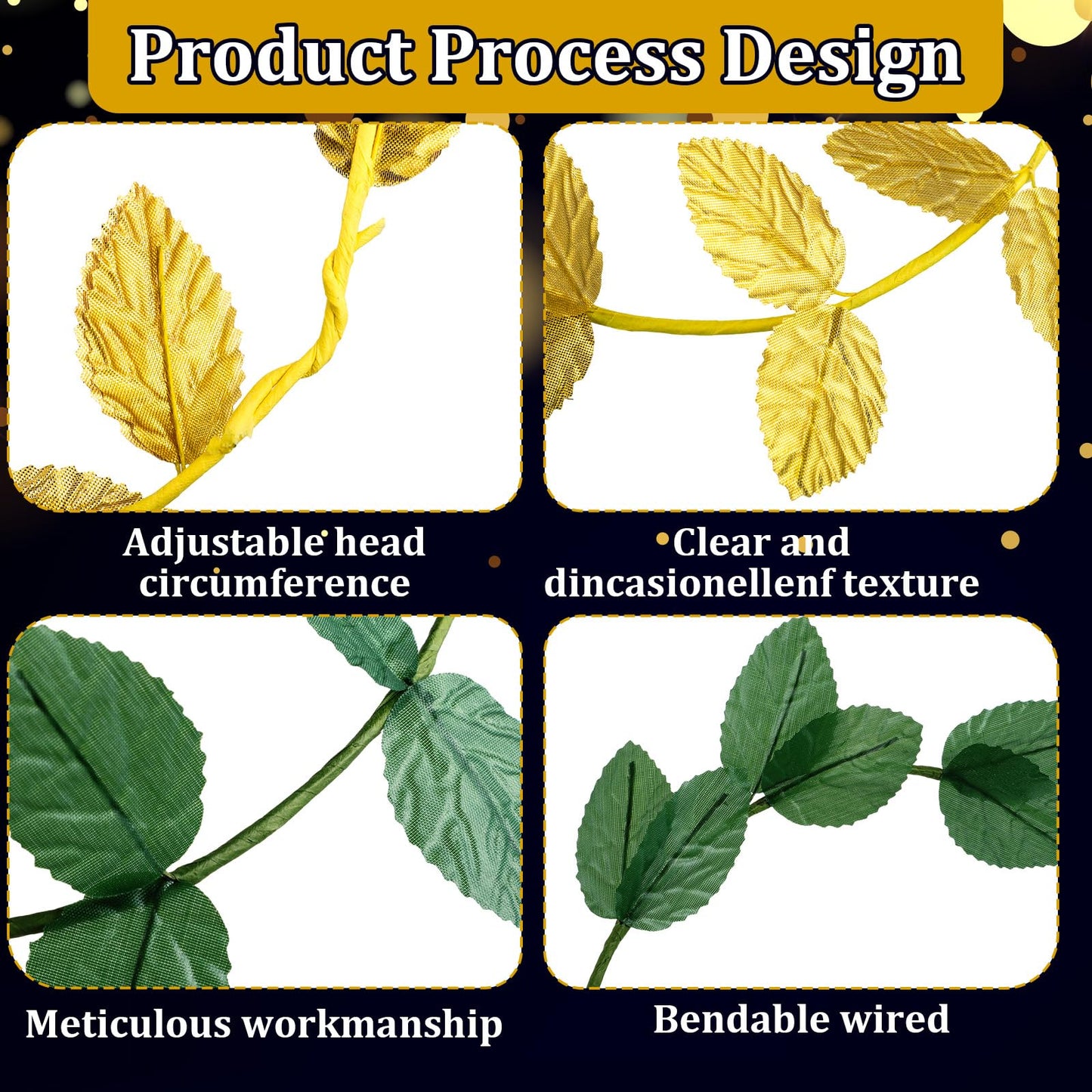 Product Process Design

Adjustable head circumference

Clear and dincasionellenf texture

Meticulous workmanship

Bendable wired